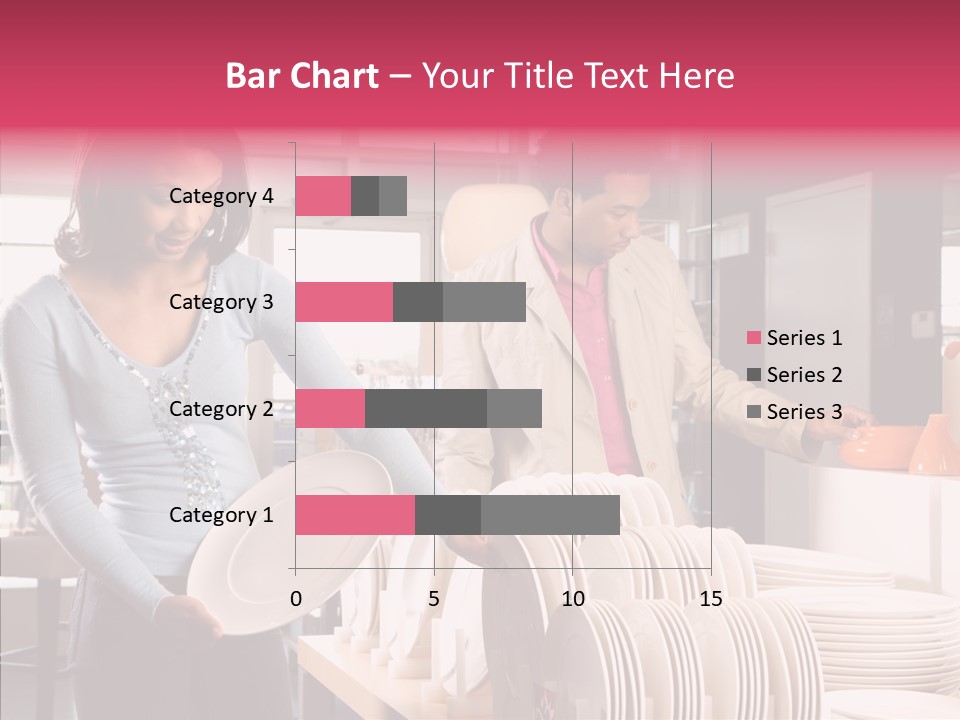 Bar Chart – Your Title Text Here

Category 4
Category 3
Category 2
Category 1

0
5
10
15

Series 1
Series 2
Series 3